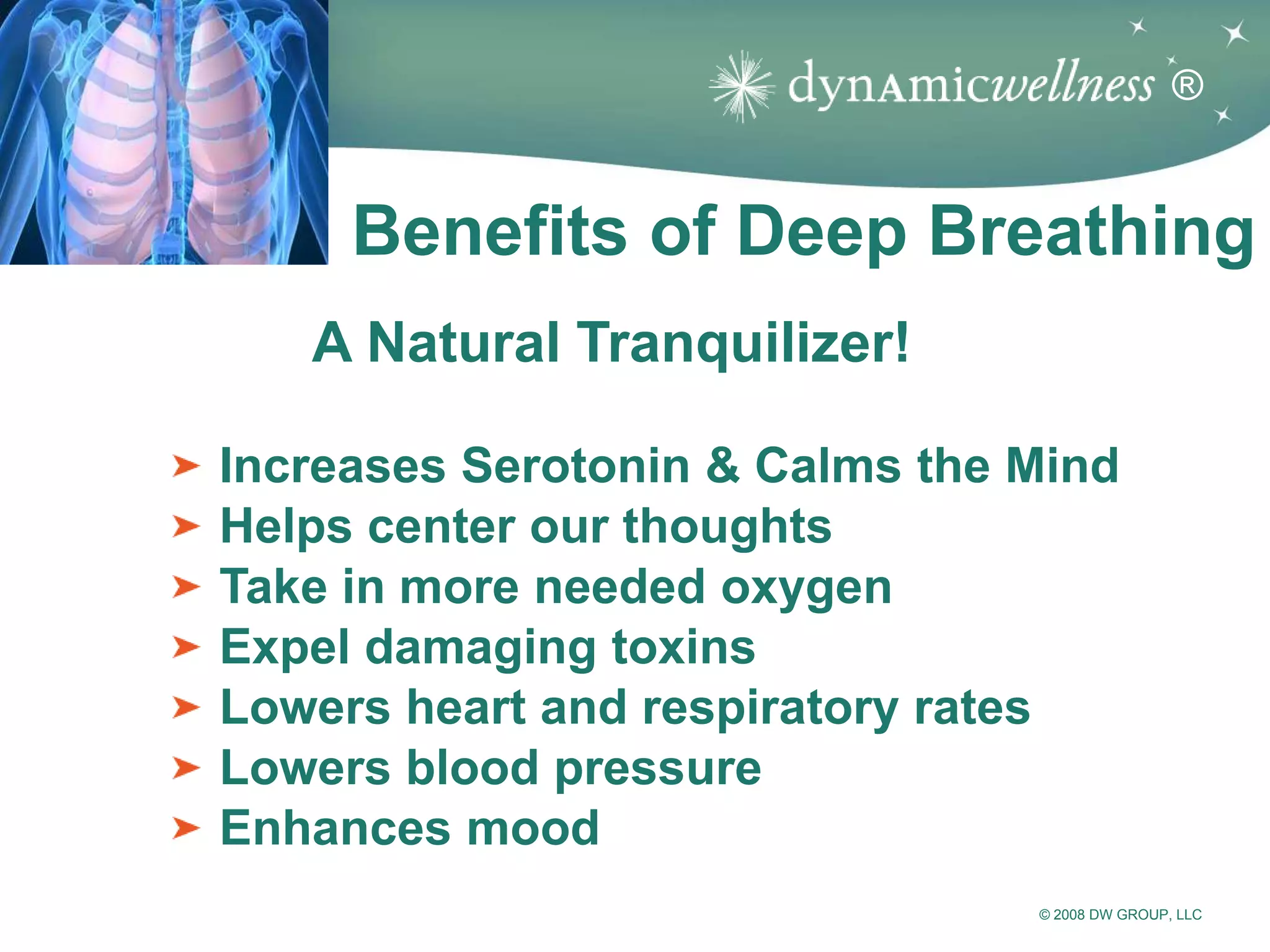 dynAmicwellness ®

Benefits of Deep Breathing

A Natural Tranquilizer!

➤ Increases Serotonin & Calms the Mind
➤ Helps center our thoughts
➤ Take in more needed oxygen
➤ Expel damaging toxins
➤ Lowers heart and respiratory rates
➤ Lowers blood pressure
➤ Enhances mood

© 2008 DW GROUP, LLC